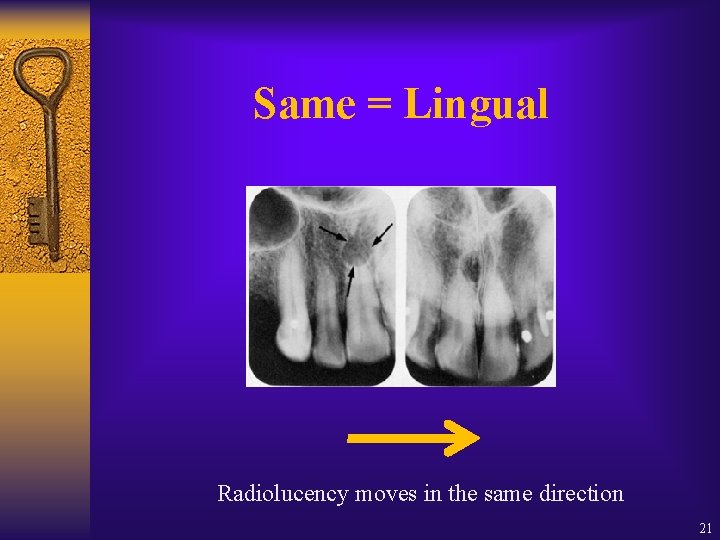 Same = Lingual

Radiolucency moves in the same direction

21